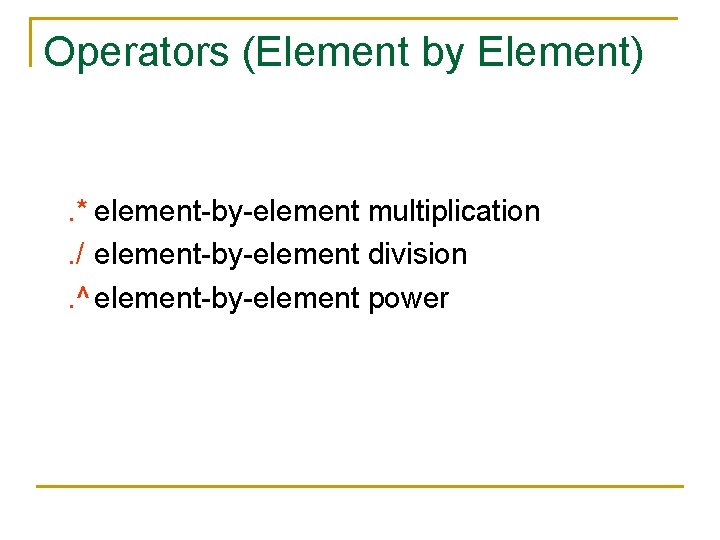 Operators (Element by Element)

.* element-by-element multiplication
./ element-by-element division
.^ element-by-element power